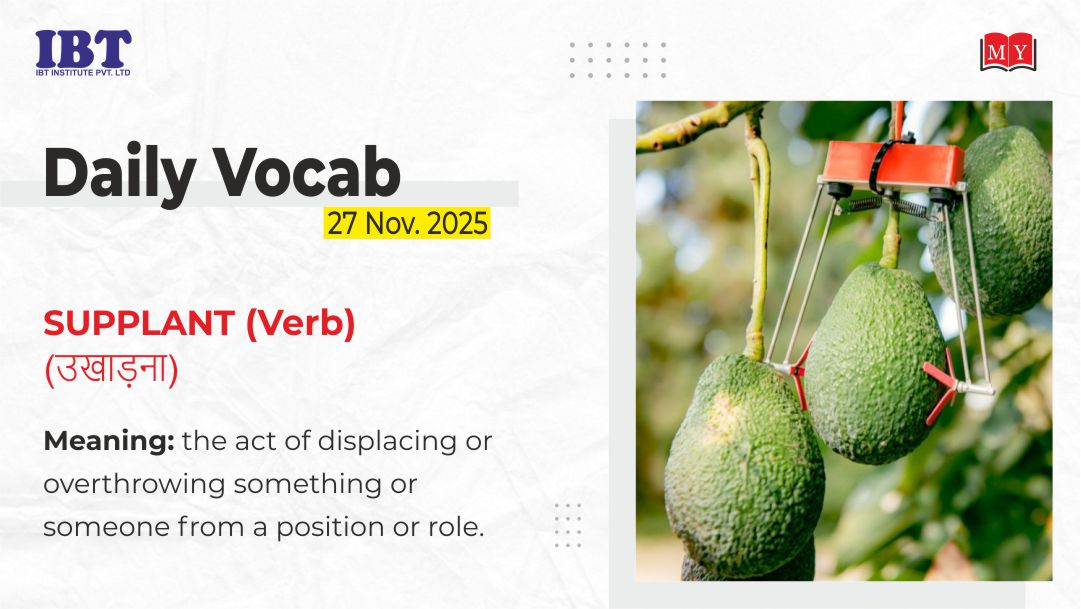 IBT
IBT INSTITUTE PVT. LTD

MY

Daily Vocab
27 Nov. 2025

SUPPLANT (Verb)
(उखाड़ना)

Meaning: the act of displacing or overthrowing something or someone from a position or role.